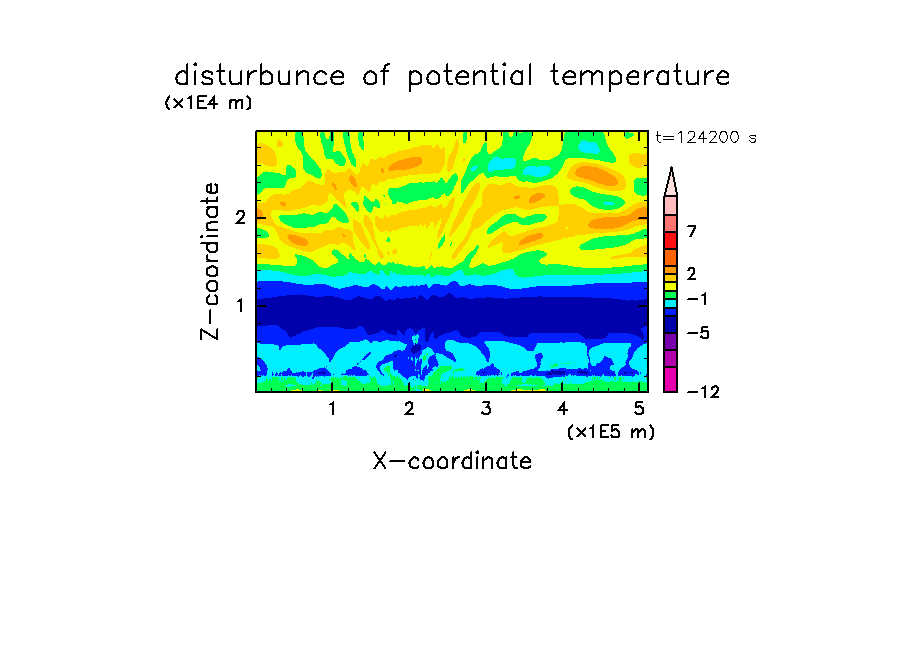 disturbunce of potential temperature

(x1E4 m)

t=124200 s

Z-coordinate

2

1

7

2

−1

−5

−12

1 2 3 4 5

(x1E5 m)

X-coordinate